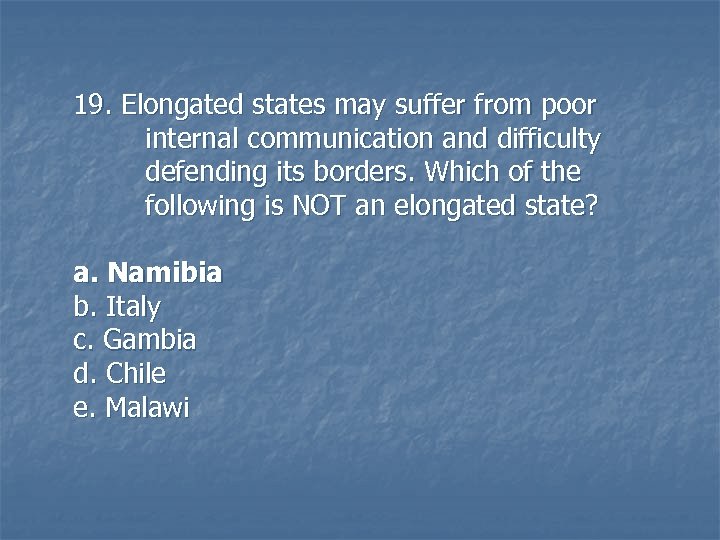 19. Elongated states may suffer from poor internal communication and difficulty defending its borders. Which of the following is NOT an elongated state?

a. Namibia
b. Italy
c. Gambia
d. Chile
e. Malawi